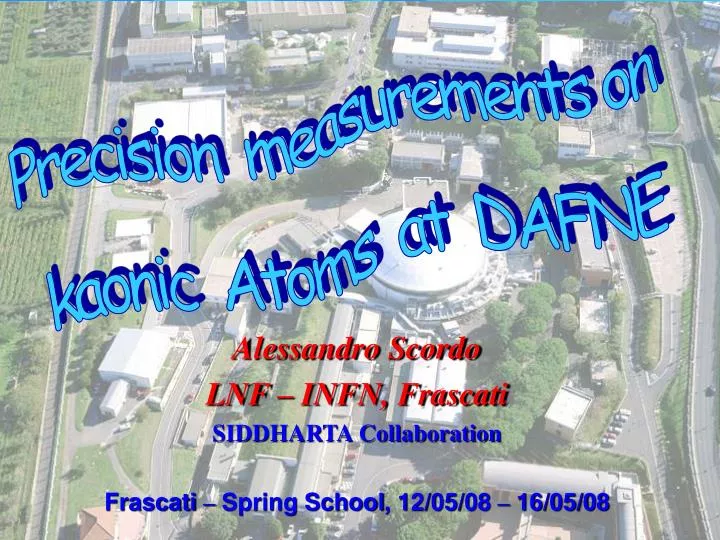 Precision measurements on kaonic Atoms at DAFNE

Alessandro Scordo
LNF – INFN, Frascati
SIDDHARTA Collaboration

Frascati – Spring School, 12/05/08 – 16/05/08